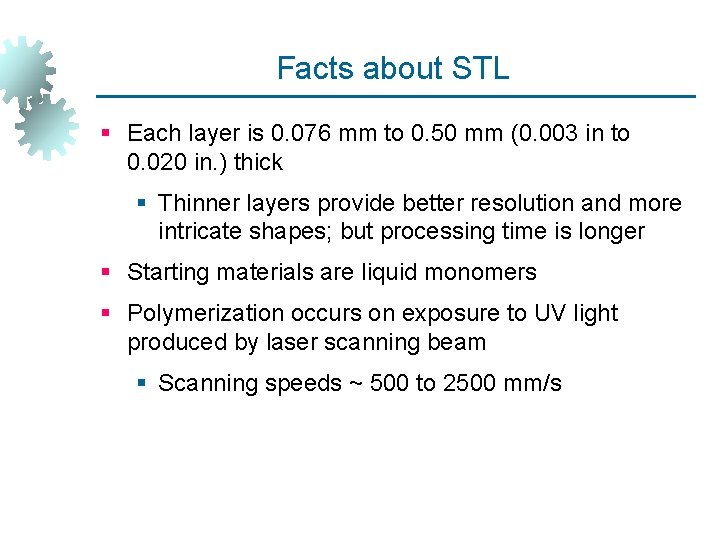 Facts about STL

▪ Each layer is 0.076 mm to 0.50 mm (0.003 in to 0.020 in.) thick

▪ Thinner layers provide better resolution and more intricate shapes; but processing time is longer

▪ Starting materials are liquid monomers

▪ Polymerization occurs on exposure to UV light produced by laser scanning beam

▪ Scanning speeds ~ 500 to 2500 mm/s